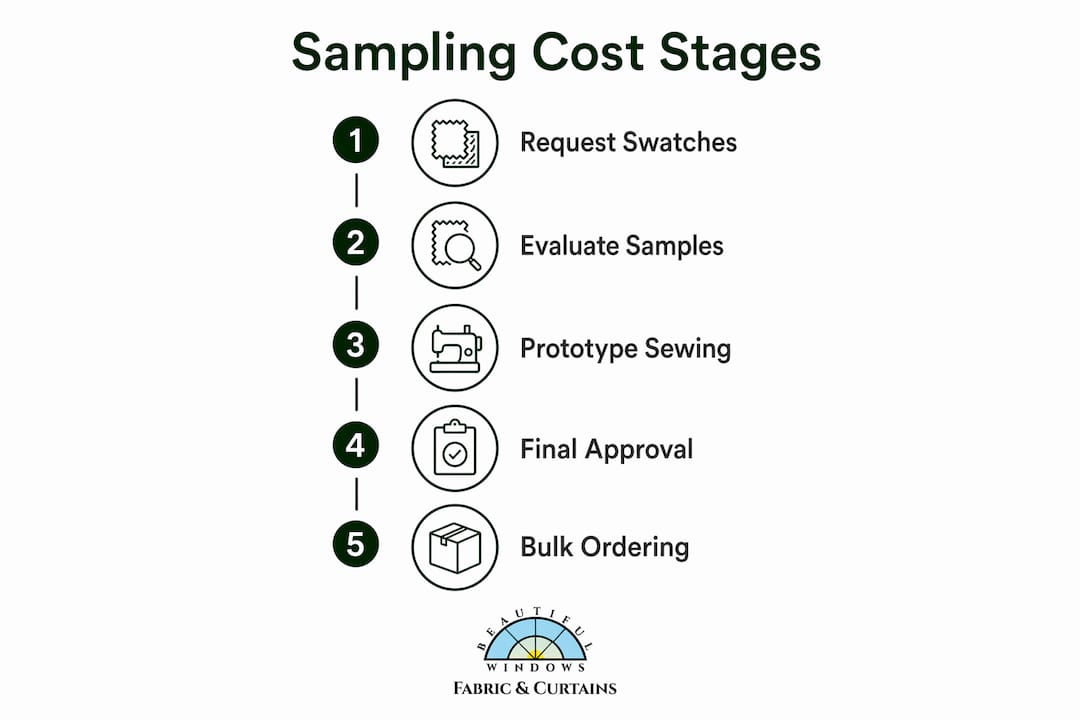 Sampling Cost Stages

1 Request Swatches

2 Evaluate Samples

3 Prototype Sewing

4 Final Approval

5 Bulk Ordering

BEAUTIFUL
WINDOWS
FABRIC & CURTAINS